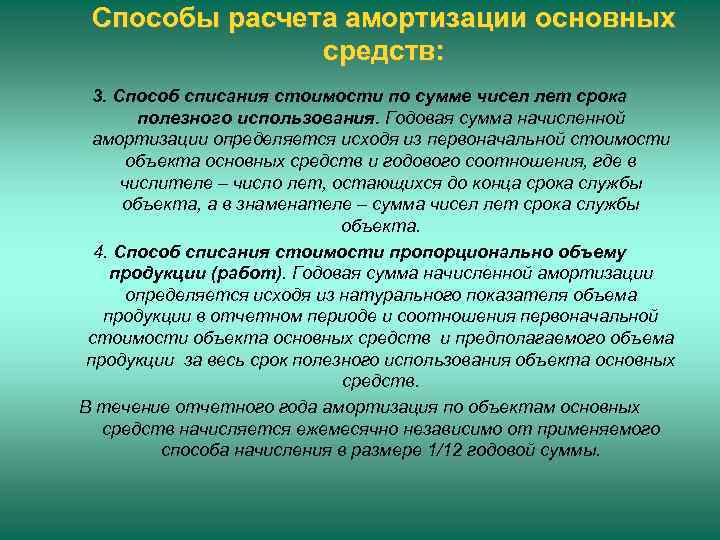 Способы расчета амортизации основных средств:

3. Способ списания стоимости по сумме чисел лет срока полезного использования. Годовая сумма начисленной амортизации определяется исходя из первоначальной стоимости объекта основных средств и годового соотношения, где в числителе – число лет, остающихся до конца срока службы объекта, а в знаменателе – сумма чисел лет срока службы объекта.

4. Способ списания стоимости пропорционально объему продукции (работ). Годовая сумма начисленной амортизации определяется исходя из натурального показателя объема продукции в отчетном периоде и соотношения первоначальной стоимости объекта основных средств и предполагаемого объема продукции за весь срок полезного использования объекта основных средств.

В течение отчетного года амортизация по объектам основных средств начисляется ежемесячно независимо от применяемого способа начисления в размере 1/12 годовой суммы.